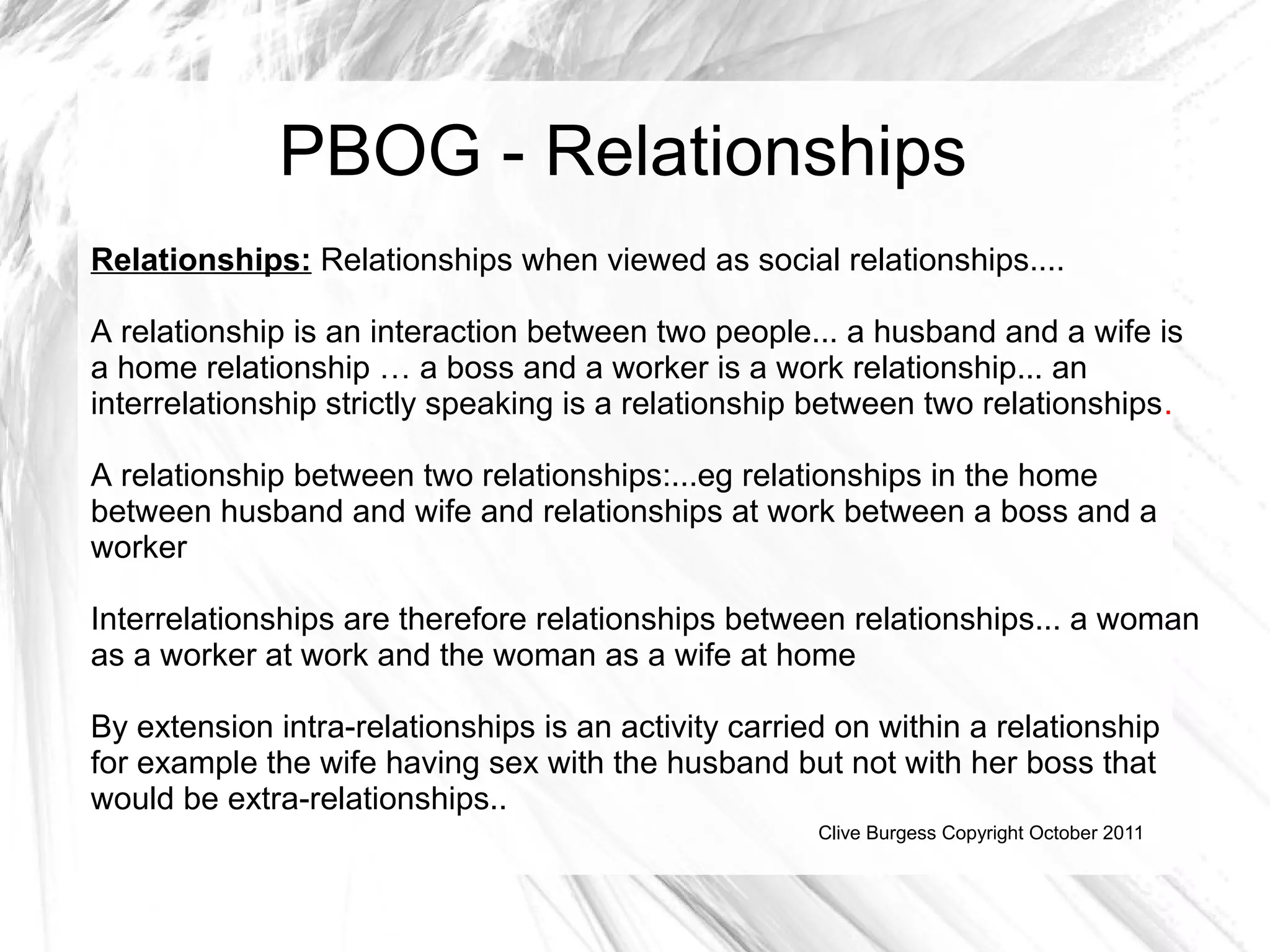 PBOG - Relationships

Relationships: Relationships when viewed as social relationships....

A relationship is an interaction between two people... a husband and a wife is a home relationship … a boss and a worker is a work relationship... an interrelationship strictly speaking is a relationship between two relationships.

A relationship between two relationships:...eg relationships in the home between husband and wife and relationships at work between a boss and a worker

Interrelationships are therefore relationships between relationships... a woman as a worker at work and the woman as a wife at home

By extension intra-relationships is an activity carried on within a relationship for example the wife having sex with the husband but not with her boss that would be extra-relationships..

Clive Burgess Copyright October 2011